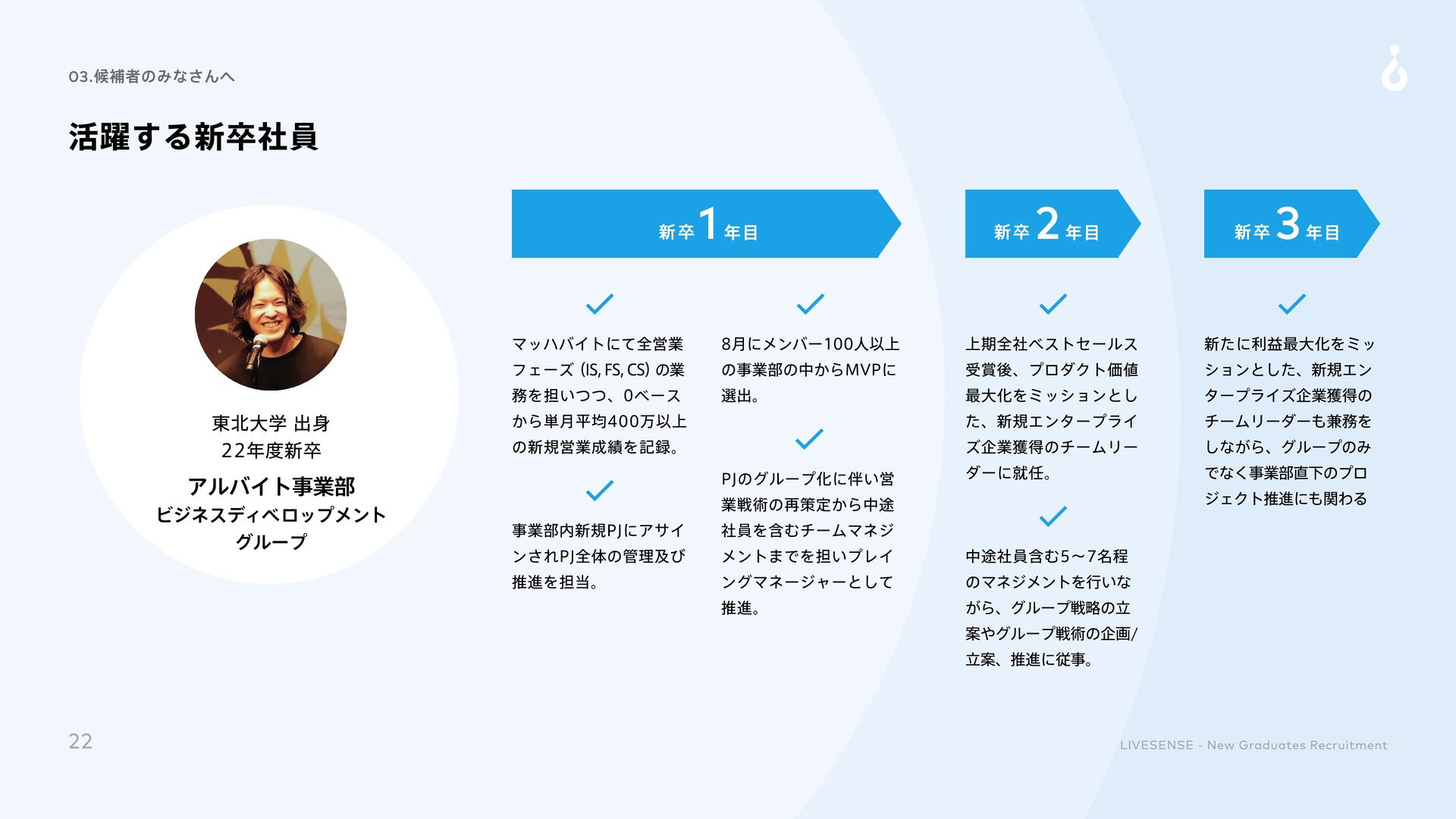 03.候補者のみなさんへ

活躍する新卒社員

東北大学 出身
22年度新卒

アルバイト事業部
ビジネスディベロップメント
グループ

新卒 1 年目

マッハバイトにて全営業フェーズ (IS, FS, CS) の業務を担いつつ、0ベースから単月平均400万以上の新規営業成績を記録。

事業部内新規PJにアサインされPJ全体の管理及び推進を担当。

8月にメンバー100人以上の事業部の中からMVPに選出。

PJのグループ化に伴い営業戦術の再策定から中途社員を含むチームマネジメントまでを担いプレイングマネージャーとして推進。

新卒 2 年目

上期全社ベストセールス受賞後、プロダクト価値最大化をミッションとした、新規エンタープライズ企業獲得のチームリーダーに就任。

中途社員含む5〜7名程のマネジメントを行いながら、グループ戦略の立案やグループ戦術の企画/立案、推進に従事。

新卒 3 年目

新たに利益最大化をミッションとした、新規エンタープライズ企業獲得のチームリーダーも兼務をしながら、グループのみでなく事業部直下のプロジェクト推進にも関わる

22

LIVESENSE - New Graduates Recruitment